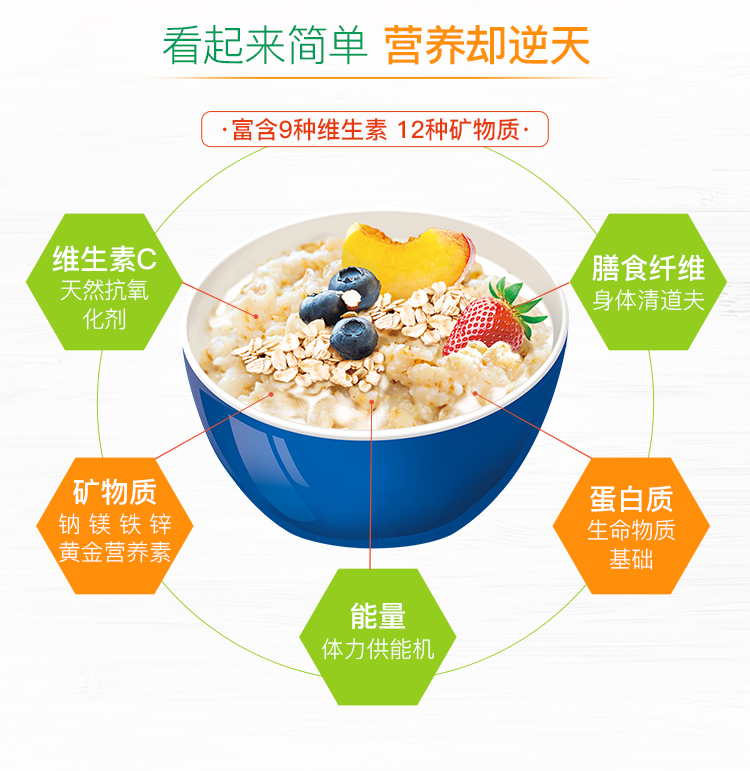 看起来简单 营养却逆天

·富含9种维生素 12种矿物质·

维生素C
天然抗氧化剂

膳食纤维
身体清道夫

矿物质
钠 镁 铁 锌
黄金营养素

蛋白质
生命物质基础

能量
体力供能机